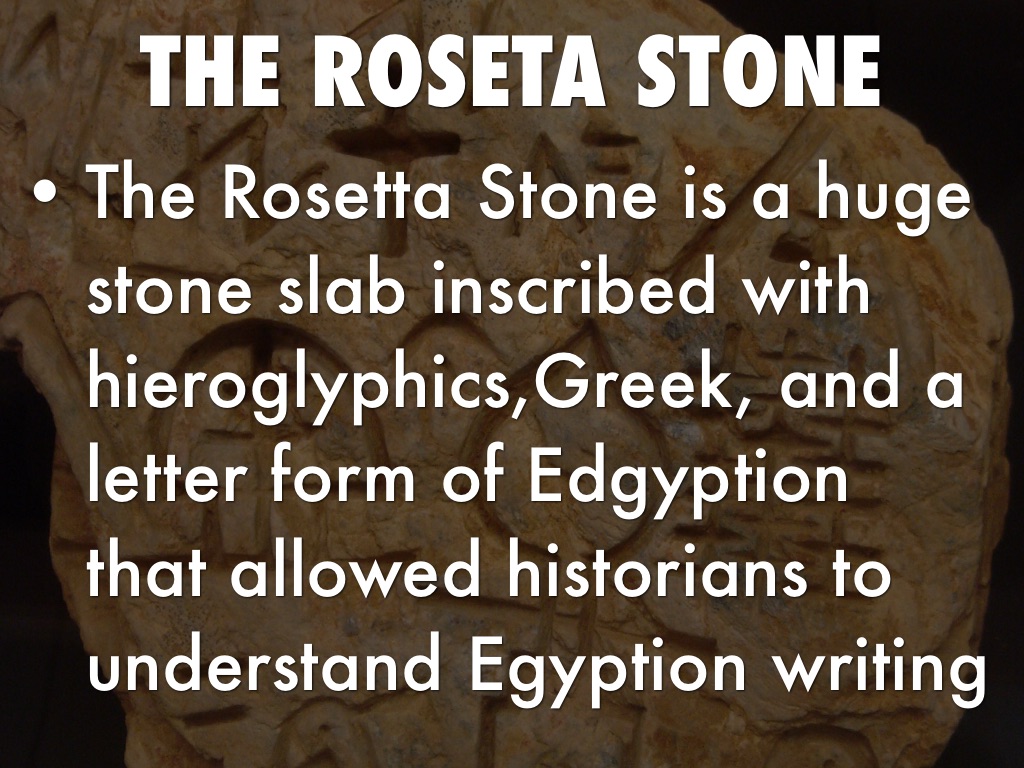 THE ROSETA STONE

• The Rosetta Stone is a huge stone slab inscribed with hieroglyphics,Greek, and a letter form of Edgyption that allowed historians to understand Egyption writing